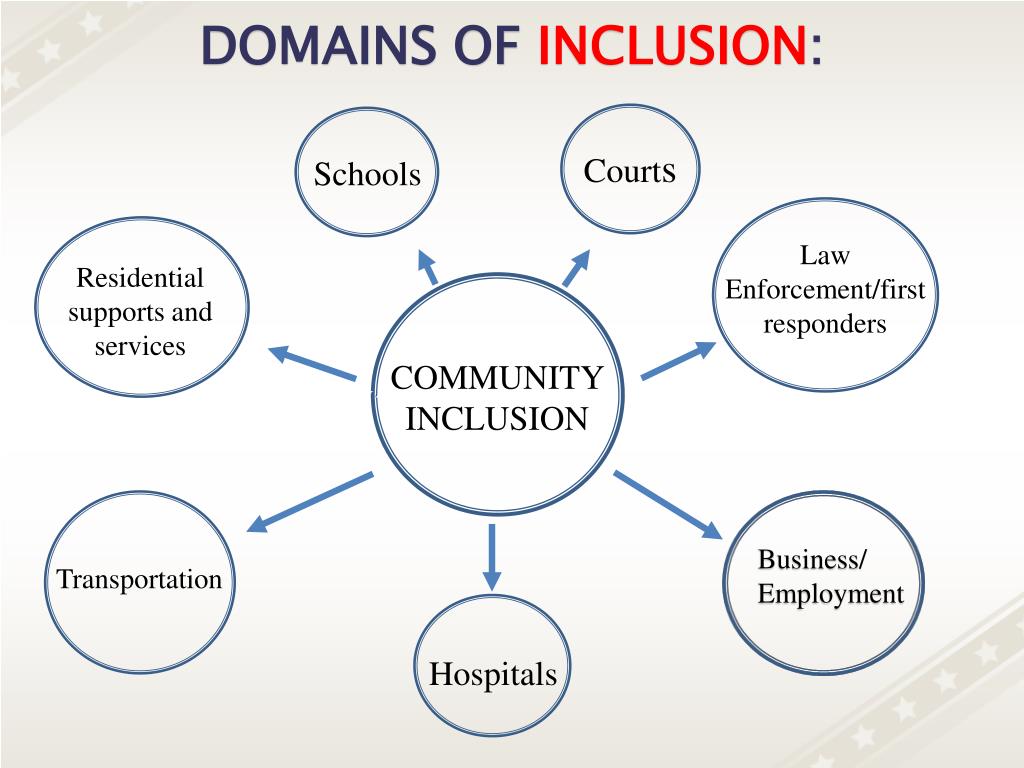 DOMAINS OF INCLUSION:

Schools

Courts

Residential supports and services

Law Enforcement/first responders

COMMUNITY INCLUSION

Transportation

Business/ Employment

Hospitals